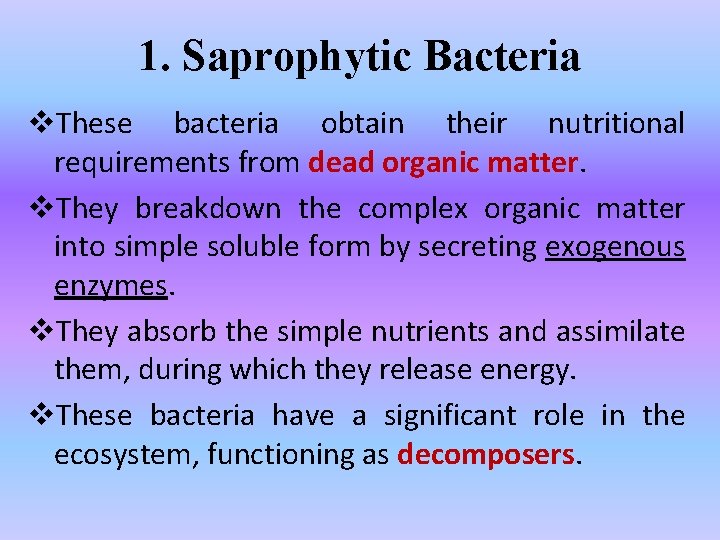 1. Saprophytic Bacteria

❖These bacteria obtain their nutritional requirements from dead organic matter.

❖They breakdown the complex organic matter into simple soluble form by secreting exogenous enzymes.

❖They absorb the simple nutrients and assimilate them, during which they release energy.

❖These bacteria have a significant role in the ecosystem, functioning as decomposers.